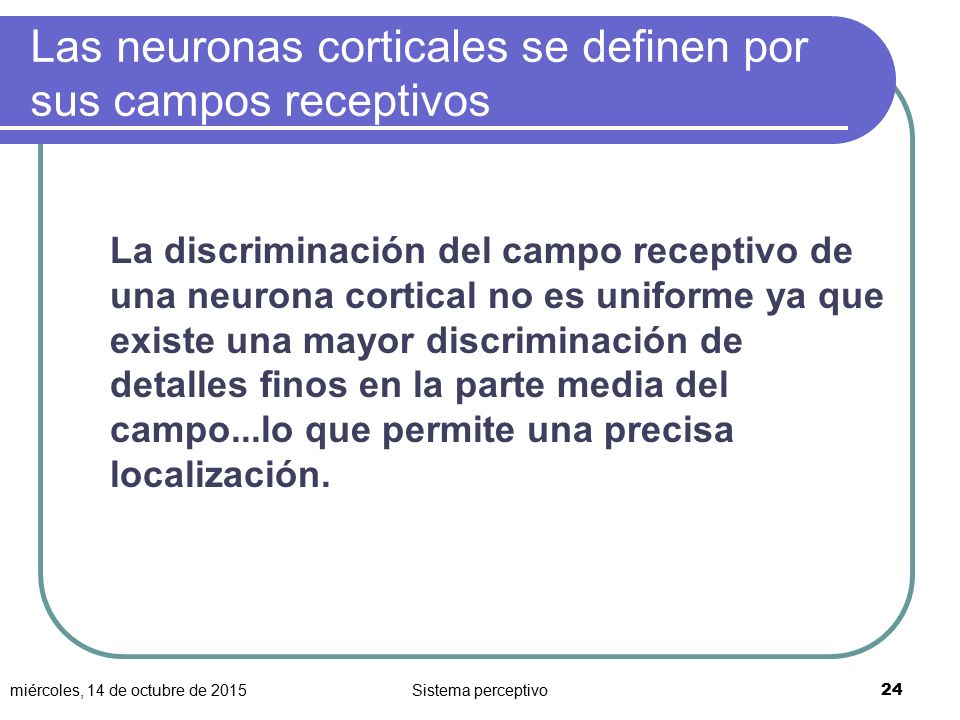 Las neuronas corticales se definen por sus campos receptivos

La discriminación del campo receptivo de una neurona cortical no es uniforme ya que existe una mayor discriminación de detalles finos en la parte media del campo...lo que permite una precisa localización.

miércoles, 14 de octubre de 2015

Sistema perceptivo

24